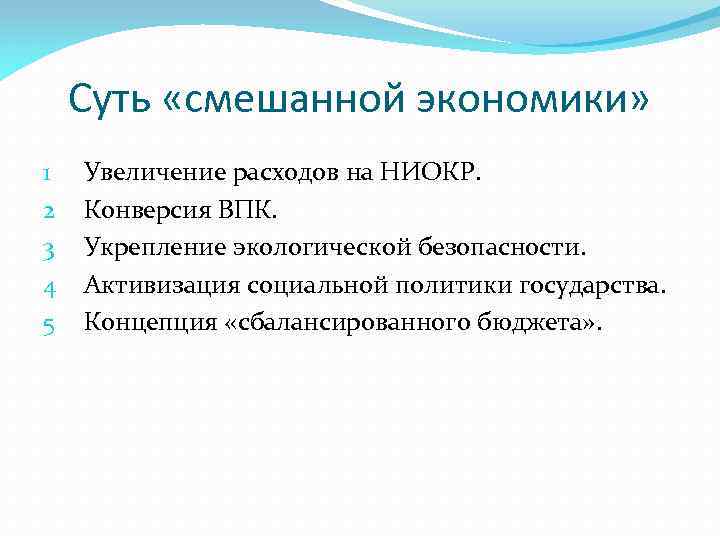 Суть «смешанной экономики»

1 Увеличение расходов на НИОКР.
2 Конверсия ВПК.
3 Укрепление экологической безопасности.
4 Активизация социальной политики государства.
5 Концепция «сбалансированного бюджета».